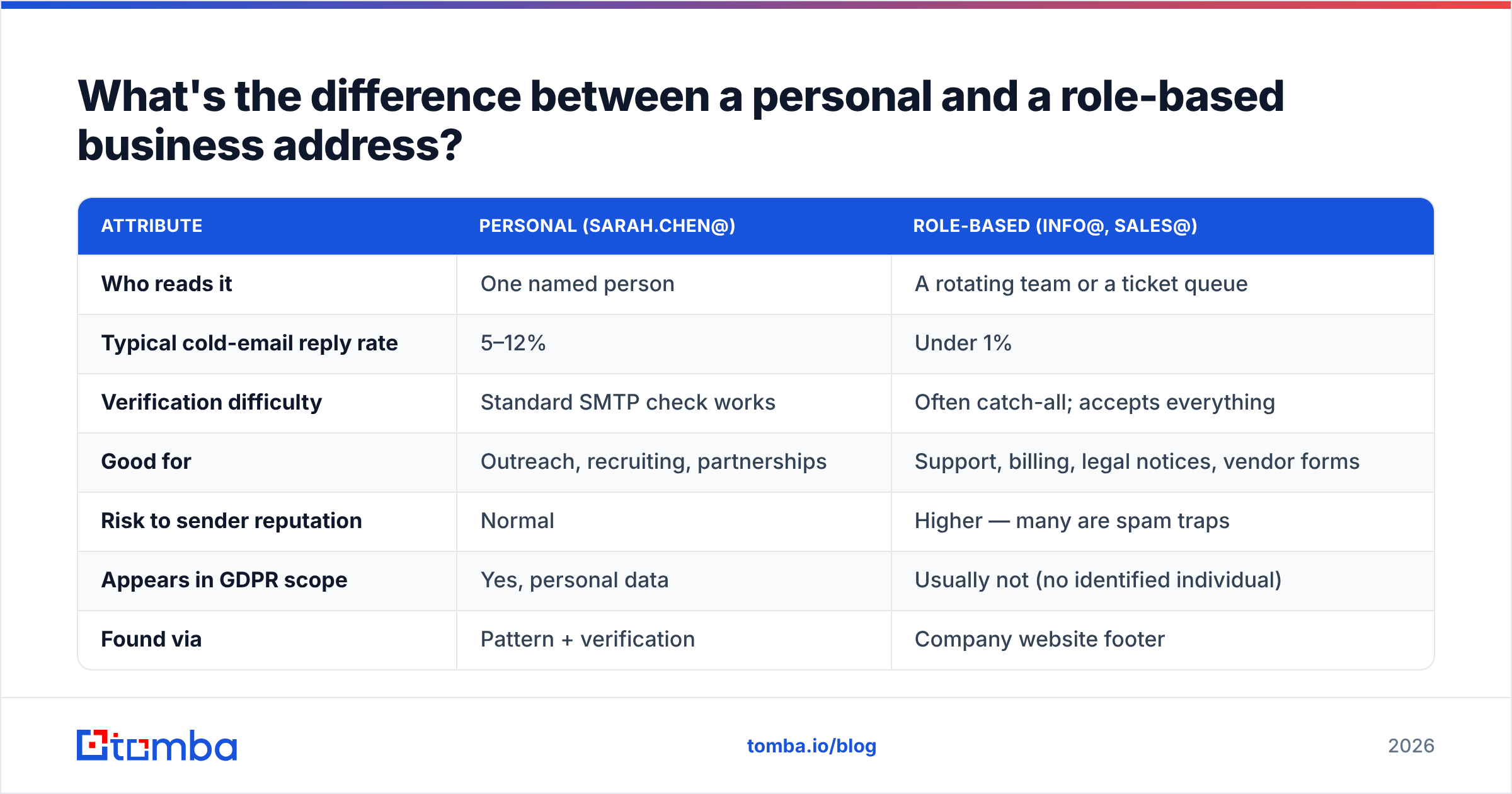 What's the difference between a personal and a role-based business address?

| ATTRIBUTE | PERSONAL (SARAH.CHEN@) | ROLE-BASED (INFO@, SALES@) |
|---|---|---|
| Who reads it | One named person | A rotating team or a ticket queue |
| Typical cold-email reply rate | 5–12% | Under 1% |
| Verification difficulty | Standard SMTP check works | Often catch-all; accepts everything |
| Good for | Outreach, recruiting, partnerships | Support, billing, legal notices, vendor forms |
| Risk to sender reputation | Normal | Higher — many are spam traps |
| Appears in GDPR scope | Yes, personal data | Usually not (no identified individual) |
| Found via | Pattern + verification | Company website footer |

tomba

tomba.io/blog

2026